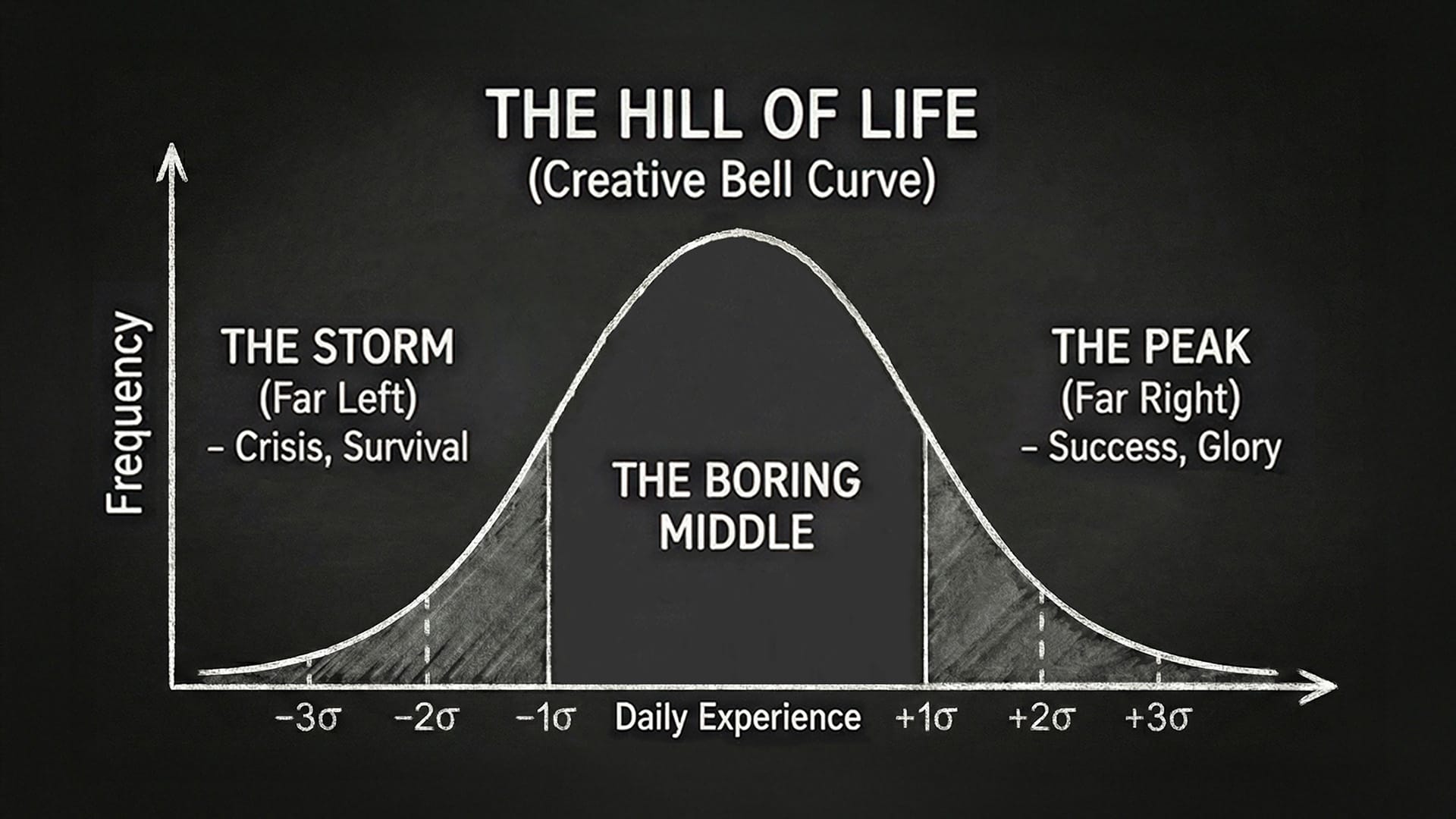 THE HILL OF LIFE
(Creative Bell Curve)

Frequency

THE STORM
(Far Left)
– Crisis, Survival

THE BORING MIDDLE

THE PEAK
(Far Right)
– Success, Glory

$-3\sigma$ $-2\sigma$ $-1\sigma$ Daily Experience $+1\sigma$ $+2\sigma$ $+3\sigma$